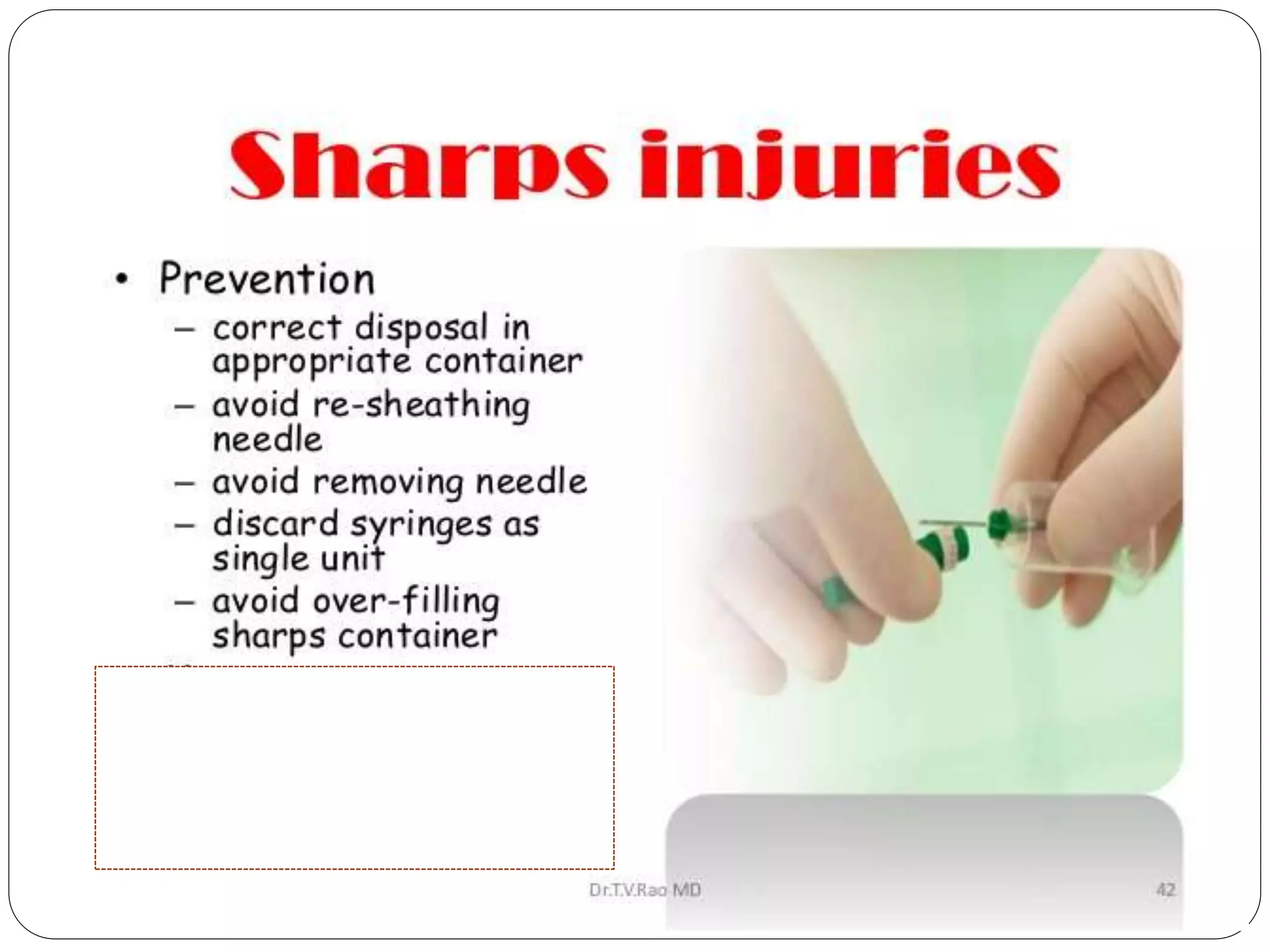 Sharps injuries

• Prevention
  – correct disposal in appropriate container
  – avoid re-sheathing needle
  – avoid removing needle
  – discard syringes as single unit
  – avoid over-filling sharps container

Dr.T.V.Rao MD

42